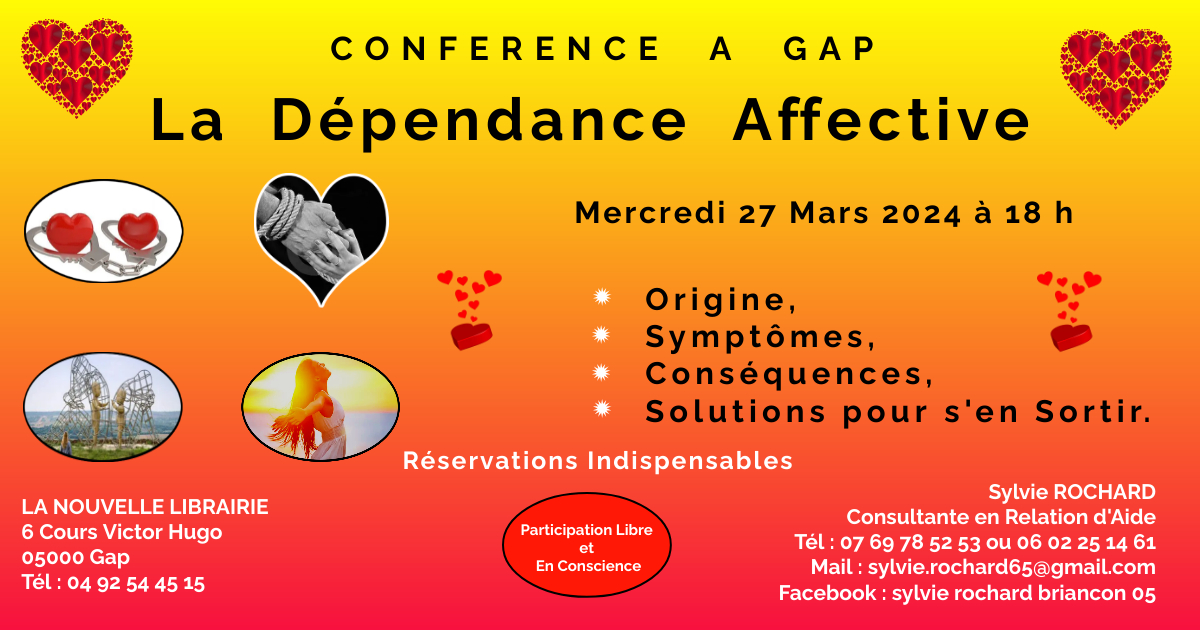 CONFERENCE A GAP

La Dépendance Affective

Mercredi 27 Mars 2024 à 18 h

Origine,
Symptômes,
Conséquences,
Solutions pour s'en Sortir.

Réservations Indispensables

LA NOUVELLE LIBRAIRIE
6 Cours Victor Hugo
05000 Gap
Tél : 04 92 54 45 15

Participation Libre et En Conscience

Sylvie ROCHARD
Consultante en Relation d'Aide
Tél : 07 69 78 52 53 ou 06 02 25 14 61
Mail : sylvie.rochard65@gmail.com
Facebook : sylvie rochard briancon 05